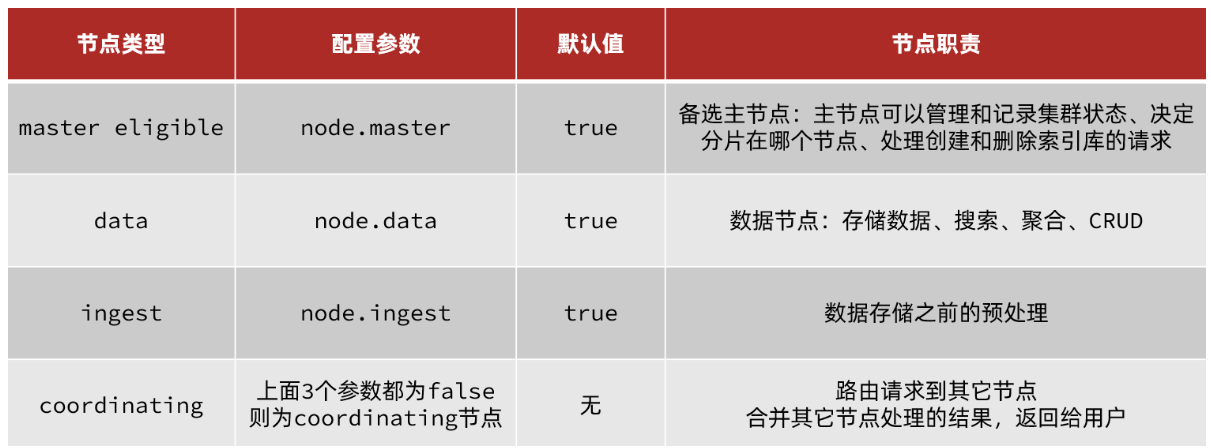 | 节点类型 | 配置参数 | 默认值 | 节点职责 |
|---|---|---|---|
| master eligible | node.master | true | 备选主节点：主节点可以管理和记录集群状态、决定分片在哪个节点、处理创建和删除索引库的请求 |
| data | node.data | true | 数据节点：存储数据、搜索、聚合、CRUD |
| ingest | node.ingest | true | 数据存储之前的预处理 |
| coordinating | 上面3个参数都为false 则为coordinating节点 | 无 | 路由请求到其它节点 合并其它节点处理的结果，返回给用户 |